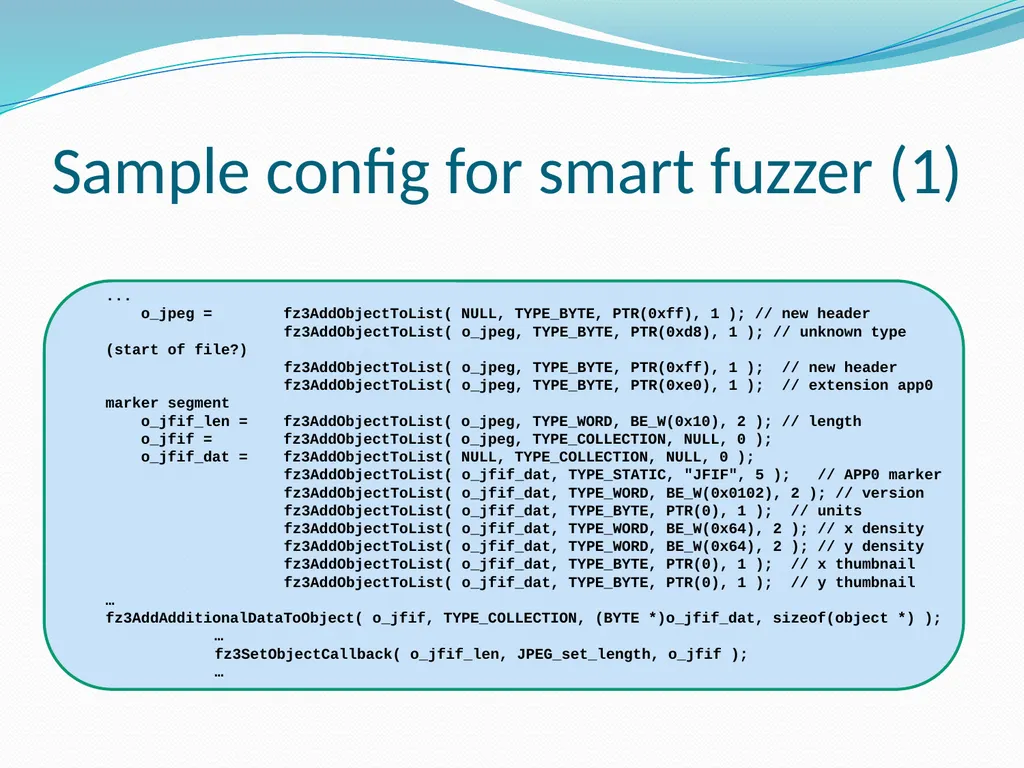 Sample config for smart fuzzer (1)

...
o_jpeg = fz3AddObjectToList( NULL, TYPE_BYTE, PTR(0xff), 1 ); // new header
fz3AddObjectToList( o_jpeg, TYPE_BYTE, PTR(0xd8), 1 ); // unknown type (start of file?)
fz3AddObjectToList( o_jpeg, TYPE_BYTE, PTR(0xff), 1 ); // new header
fz3AddObjectToList( o_jpeg, TYPE_BYTE, PTR(0xe0), 1 ); // extension app0 marker segment
o_jfif_len = fz3AddObjectToList( o_jpeg, TYPE_WORD, BE_W(0x10), 2 ); // length
o_jfif = fz3AddObjectToList( o_jpeg, TYPE_COLLECTION, NULL, 0 );
o_jfif_dat = fz3AddObjectToList( NULL, TYPE_COLLECTION, NULL, 0 );
fz3AddObjectToList( o_jfif_dat, TYPE_STATIC, "JFIF", 5 ); // APP0 marker
fz3AddObjectToList( o_jfif_dat, TYPE_WORD, BE_W(0x0102), 2 ); // version
fz3AddObjectToList( o_jfif_dat, TYPE_BYTE, PTR(0), 1 ); // units
fz3AddObjectToList( o_jfif_dat, TYPE_WORD, BE_W(0x64), 2 ); // x density
fz3AddObjectToList( o_jfif_dat, TYPE_WORD, BE_W(0x64), 2 ); // y density
fz3AddObjectToList( o_jfif_dat, TYPE_BYTE, PTR(0), 1 ); // x thumbnail
fz3AddObjectToList( o_jfif_dat, TYPE_BYTE, PTR(0), 1 ); // y thumbnail
…
fz3AddAdditionalDataToObject( o_jfif, TYPE_COLLECTION, (BYTE *)o_jfif_dat, sizeof(object *) );
…
fz3SetObjectCallback( o_jfif_len, JPEG_set_length, o_jfif );
…